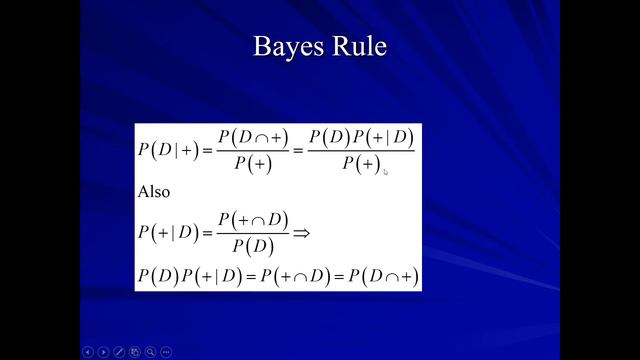 Bayes Rule

$P(D|+) = \frac{P(D \cap +)}{P(+)} = \frac{P(D)P(+|D)}{P(+)}$

Also

$P(+|D) = \frac{P(+ \cap D)}{P(D)} \Rightarrow$

$P(D)P(+|D) = P(+ \cap D) = P(D \cap +)$